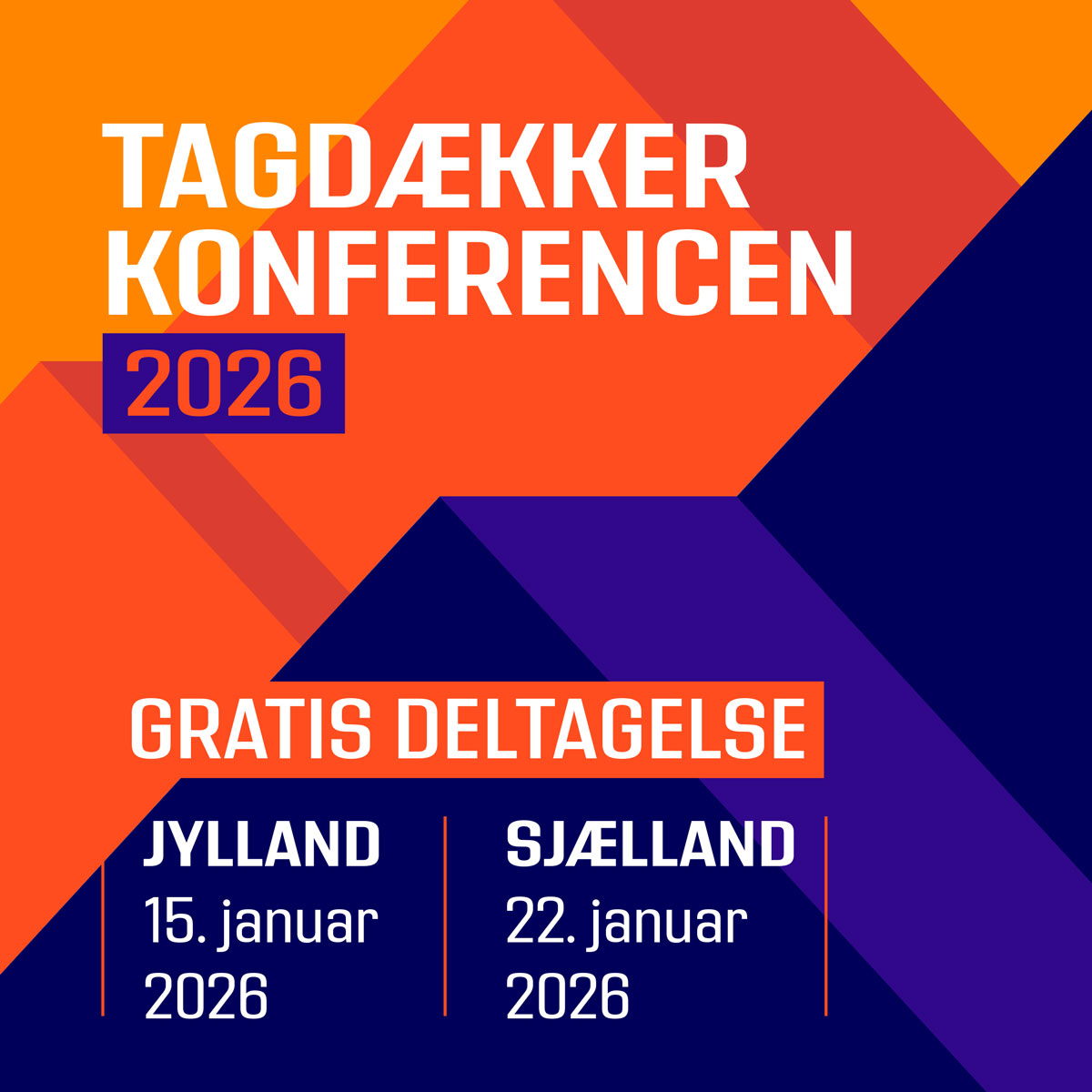 TAGDÆKKER KONFERENCEN
2026

GRATIS DELTAGELSE

JYLLAND
15. januar 2026

SJÆLLAND
22. januar 2026